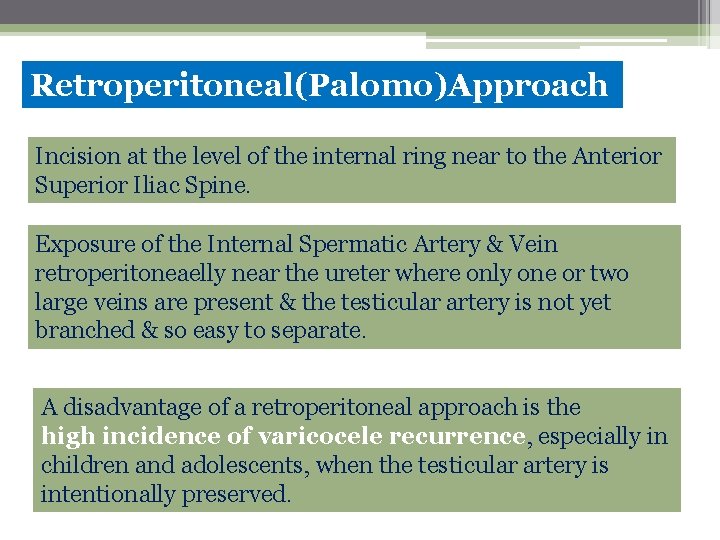 Retroperitoneal(Palomo)Approach

Incision at the level of the internal ring near to the Anterior Superior Iliac Spine.

Exposure of the Internal Spermatic Artery & Vein retroperitoneaelly near the ureter where only one or two large veins are present & the testicular artery is not yet branched & so easy to separate.

A disadvantage of a retroperitoneal approach is the high incidence of varicocele recurrence, especially in children and adolescents, when the testicular artery is intentionally preserved.